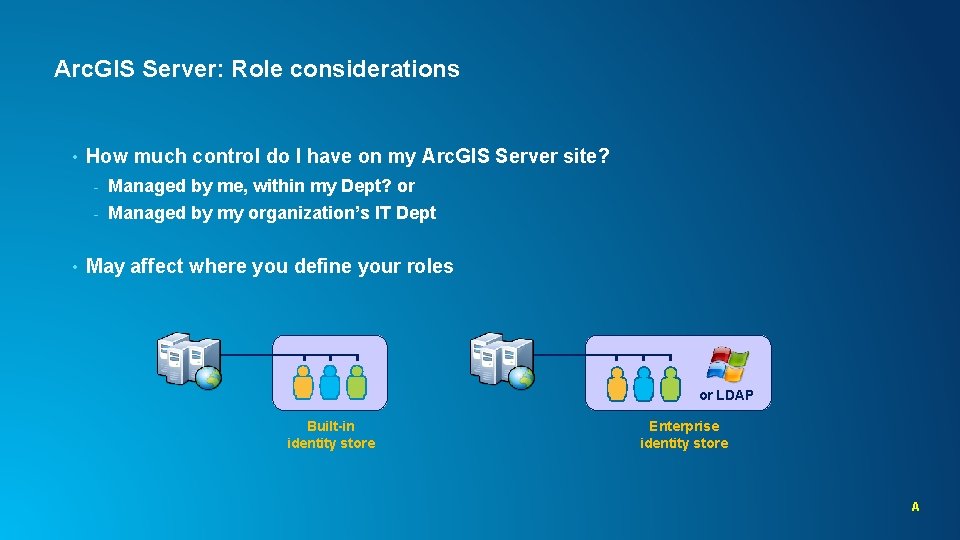 ArcGIS Server: Role considerations

• How much control do I have on my ArcGIS Server site?

- Managed by me, within my Dept? or
- Managed by my organization's IT Dept

• May affect where you define your roles

Built-in identity store

or LDAP

Enterprise identity store

A